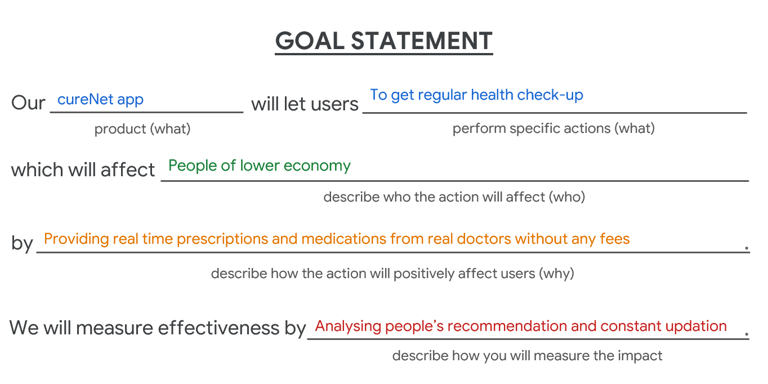 GOAL STATEMENT

Our cureNet app will let users To get regular health check-up
product (what) perform specific actions (what)

which will affect People of lower economy
describe who the action will affect (who)

by Providing real time prescriptions and medications from real doctors without any fees.
describe how the action will positively affect users (why)

We will measure effectiveness by Analysing people's recommendation and constant updation.
describe how you will measure the impact